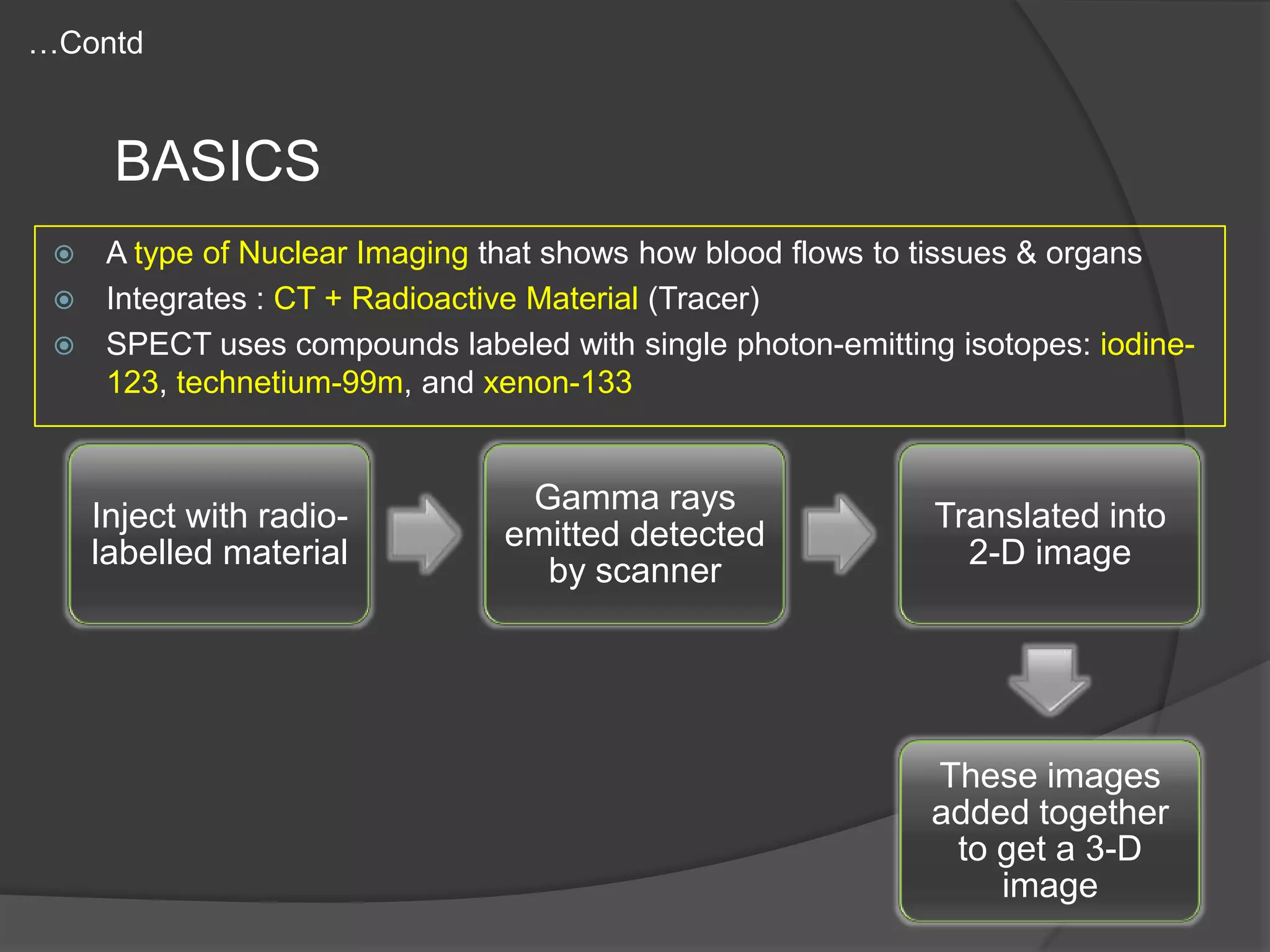 …Contd

BASICS

A type of Nuclear Imaging that shows how blood flows to tissues & organs
Integrates : CT + Radioactive Material (Tracer)
SPECT uses compounds labeled with single photon-emitting isotopes: iodine-123, technetium-99m, and xenon-133

Inject with radio-labelled material

Gamma rays emitted detected by scanner

Translated into 2-D image

These images added together to get a 3-D image